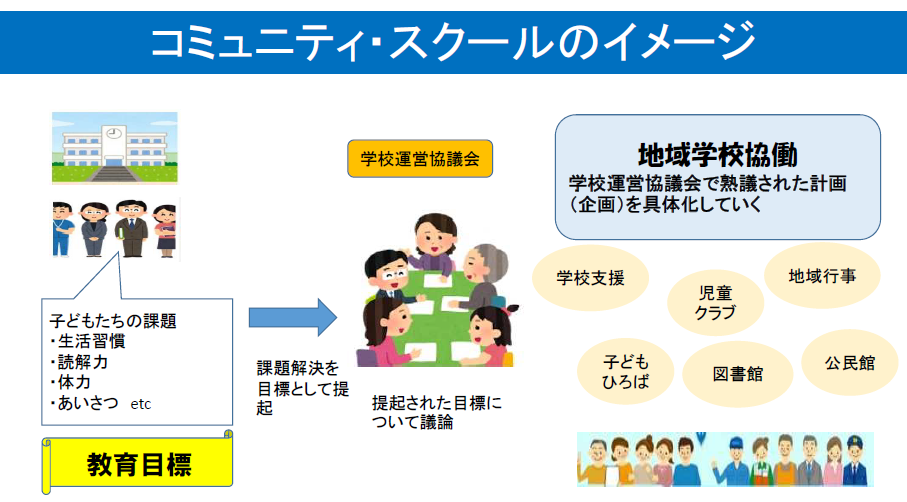 コミュニティ・スクールのイメージ

子どもたちの課題
・生活習慣
・読解力
・体力
・あいさつ　etc

教育目標

課題解決を目標として提起

学校運営協議会

提起された目標について議論

地域学校協働
学校運営協議会で熟議された計画（企画）を具体化していく

学校支援

児童クラブ

地域行事

子どもひろば

図書館

公民館